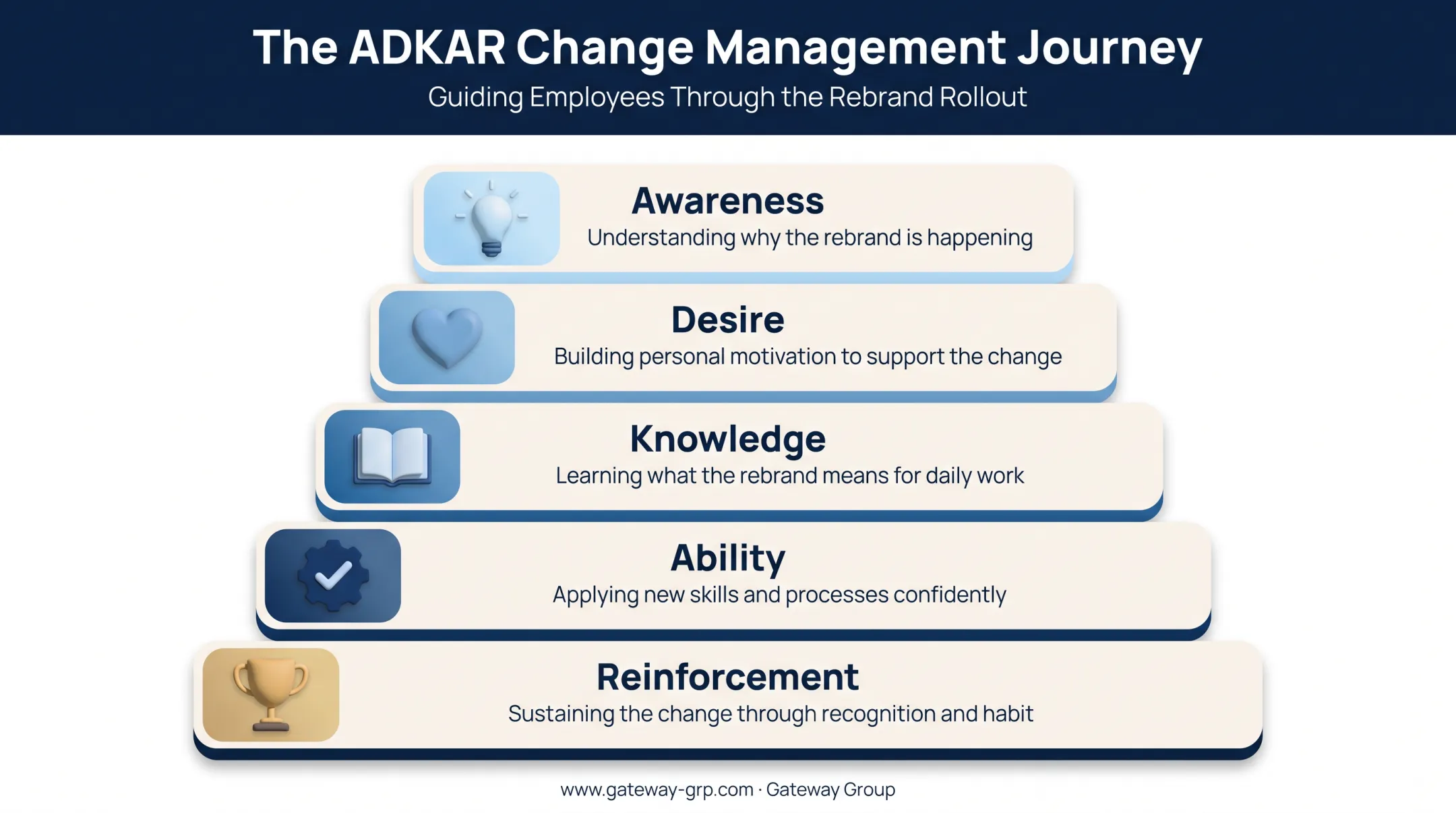 The ADKAR Change Management Journey
Guiding Employees Through the Rebrand Rollout

Awareness
Understanding why the rebrand is happening

Desire
Building personal motivation to support the change

Knowledge
Learning what the rebrand means for daily work

Ability
Applying new skills and processes confidently

Reinforcement
Sustaining the change through recognition and habit

www.gateway-grp.com · Gateway Group